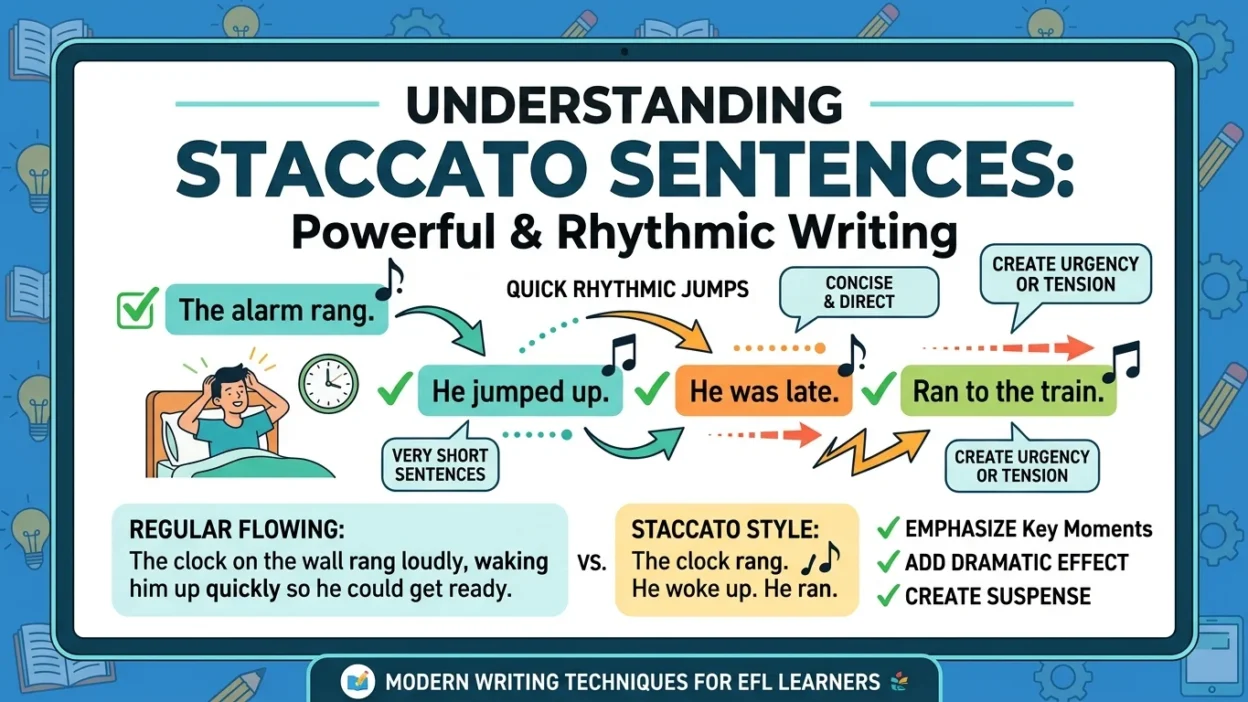 UNDERSTANDING
STACCATO SENTENCES:
Powerful & Rhythmic Writing

The alarm rang.

QUICK RHYTHMIC JUMPS

CONCISE & DIRECT

CREATE URGENCY OR TENSION

He jumped up.

He was late.

Ran to the train.

VERY SHORT SENTENCES

CREATE URGENCY OR TENSION

REGULAR FLOWING:
The clock on the wall rang loudly, waking him up quickly so he could get ready.

VS.

STACCATO STYLE:
The clock rang.
He woke up. He ran.

EMPHASIZE Key Moments
ADD DRAMATIC EFFECT
CREATE SUSPENSE

MODERN WRITING TECHNIQUES FOR EFL LEARNERS